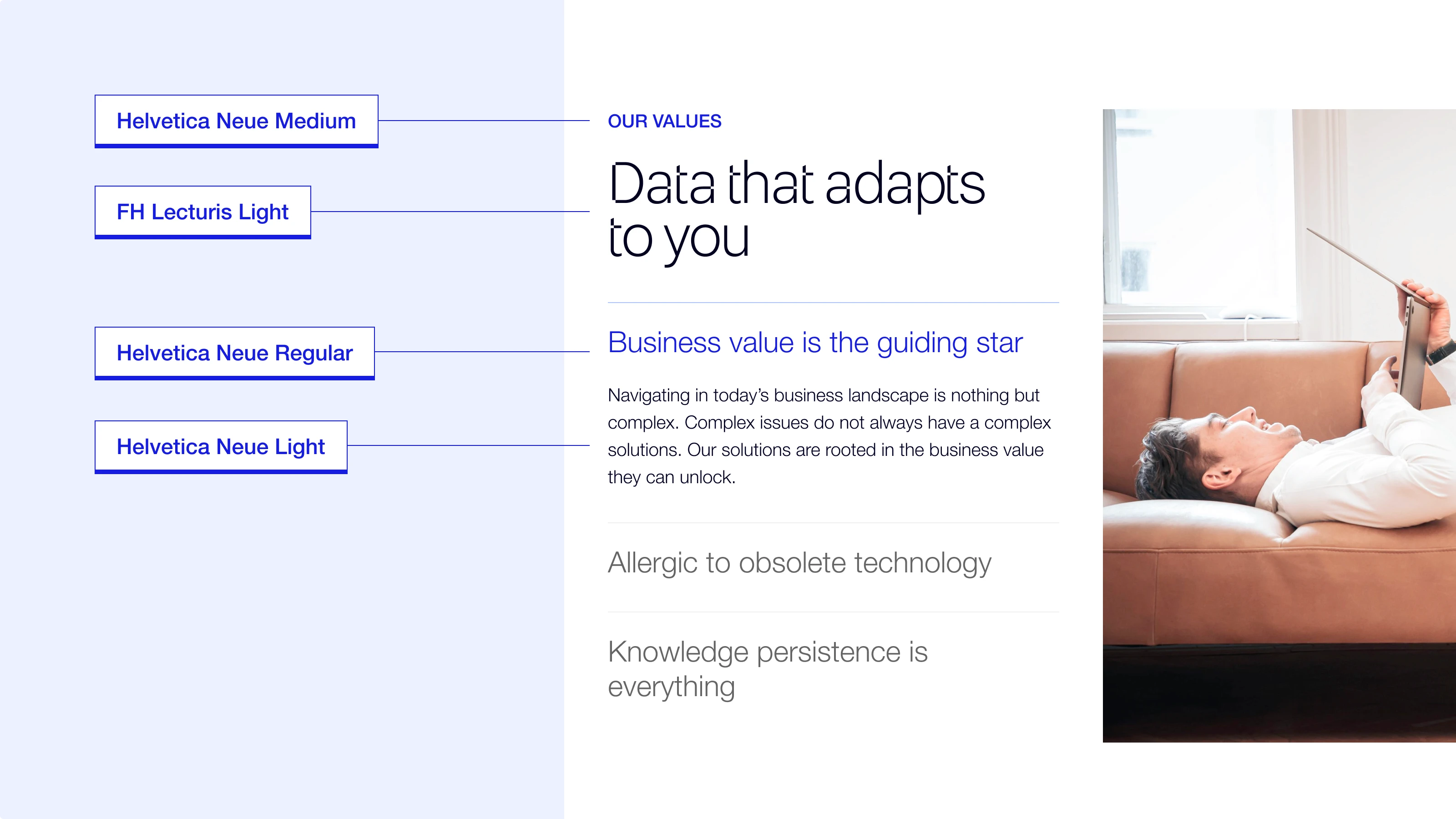 Helvetica Neue Medium

FH Lecturis Light

Helvetica Neue Regular

Helvetica Neue Light

OUR VALUES

Data that adapts to you

Business value is the guiding star

Navigating in today's business landscape is nothing but complex. Complex issues do not always have a complex solutions. Our solutions are rooted in the business value they can unlock.

Allergic to obsolete technology

Knowledge persistence is everything